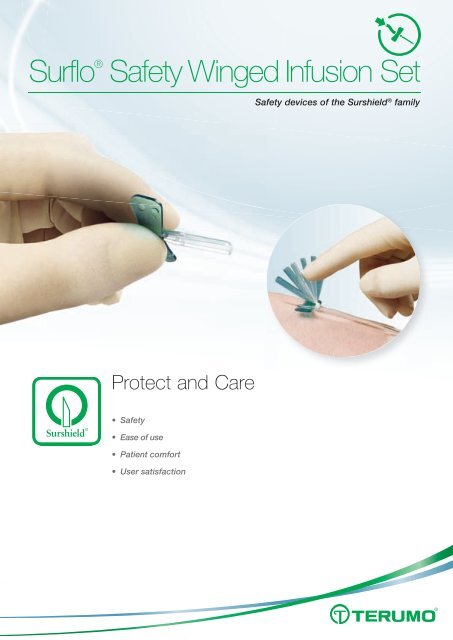 Surflo® Safety Winged Infusion Set

Safety devices of the Surshield® family

Surshield®

Protect and Care

• Safety
• Ease of use
• Patient comfort
• User satisfaction

TERUMO®